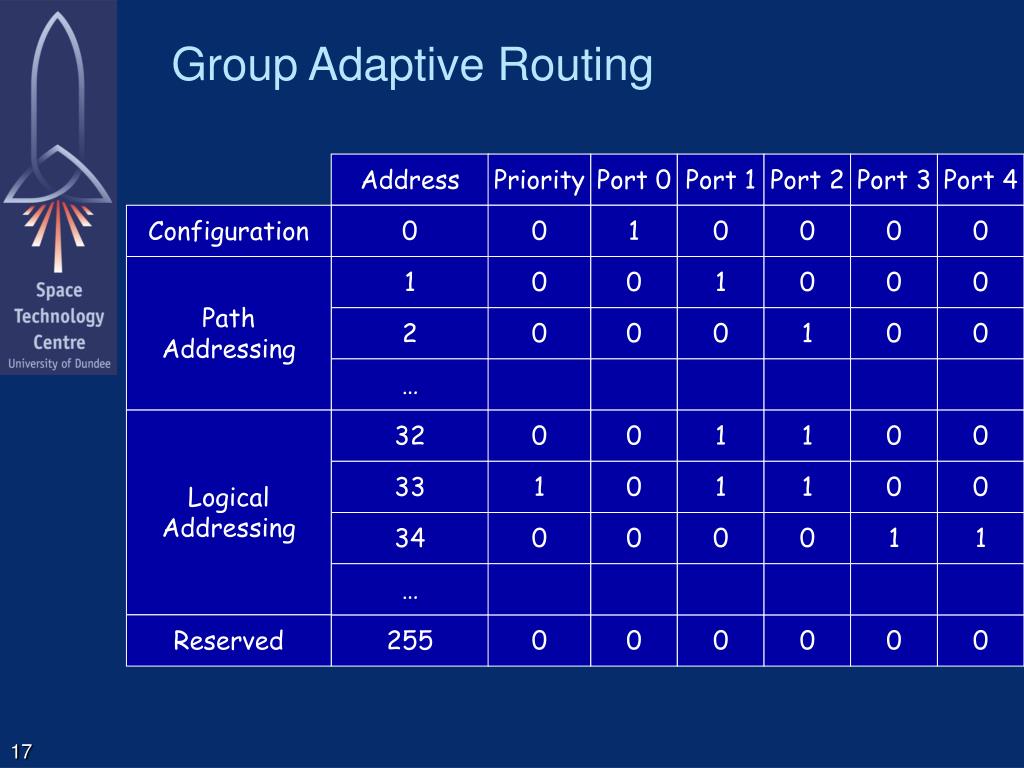 Space Technology Centre
University of Dundee

Group Adaptive Routing

| | Address | Priority | Port 0 | Port 1 | Port 2 | Port 3 | Port 4 |
|---|---|---|---|---|---|---|---|
| Configuration | 0 | 0 | 1 | 0 | 0 | 0 | 0 |
| Path Addressing | 1 | 0 | 0 | 1 | 0 | 0 | 0 |
| | 2 | 0 | 0 | 0 | 1 | 0 | 0 |
| | … | | | | | | |
| Logical Addressing | 32 | 0 | 0 | 1 | 1 | 0 | 0 |
| | 33 | 1 | 0 | 1 | 1 | 0 | 0 |
| | 34 | 0 | 0 | 0 | 0 | 1 | 1 |
| | … | | | | | | |
| Reserved | 255 | 0 | 0 | 0 | 0 | 0 | 0 |

17